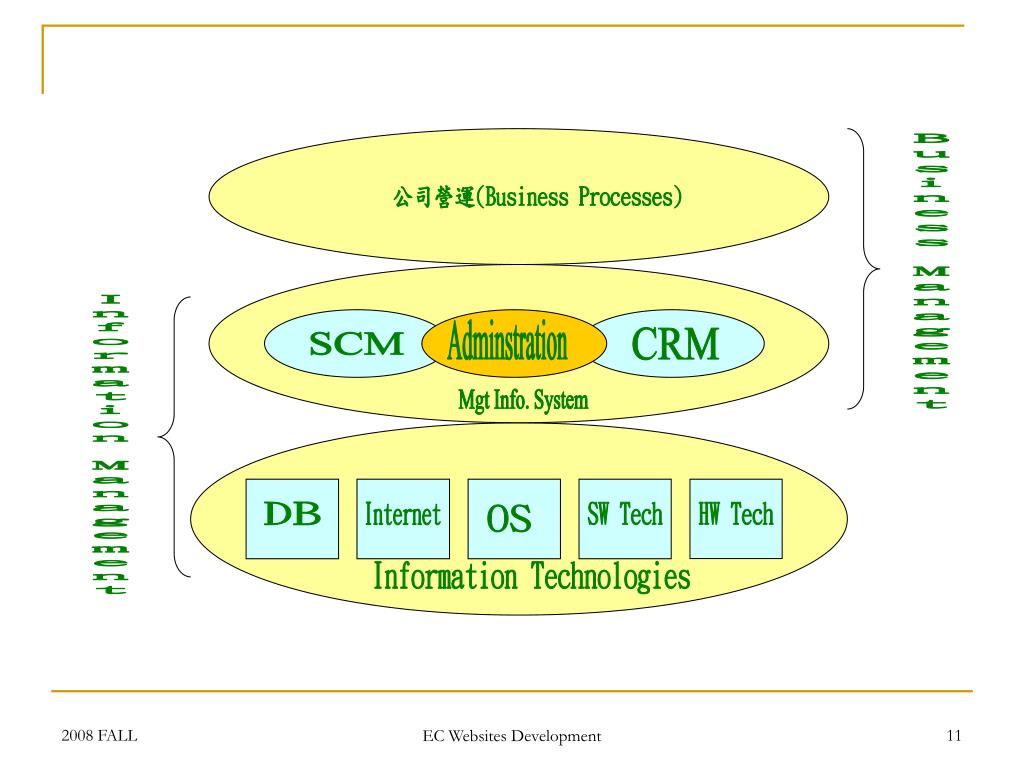 公司營運(Business Processes)

Business Management

Information Management

SCM

Adminstration

CRM

Mgt Info. System

DB

Internet

OS

SW Tech

HW Tech

Information Technologies

2008 FALL

EC Websites Development

11